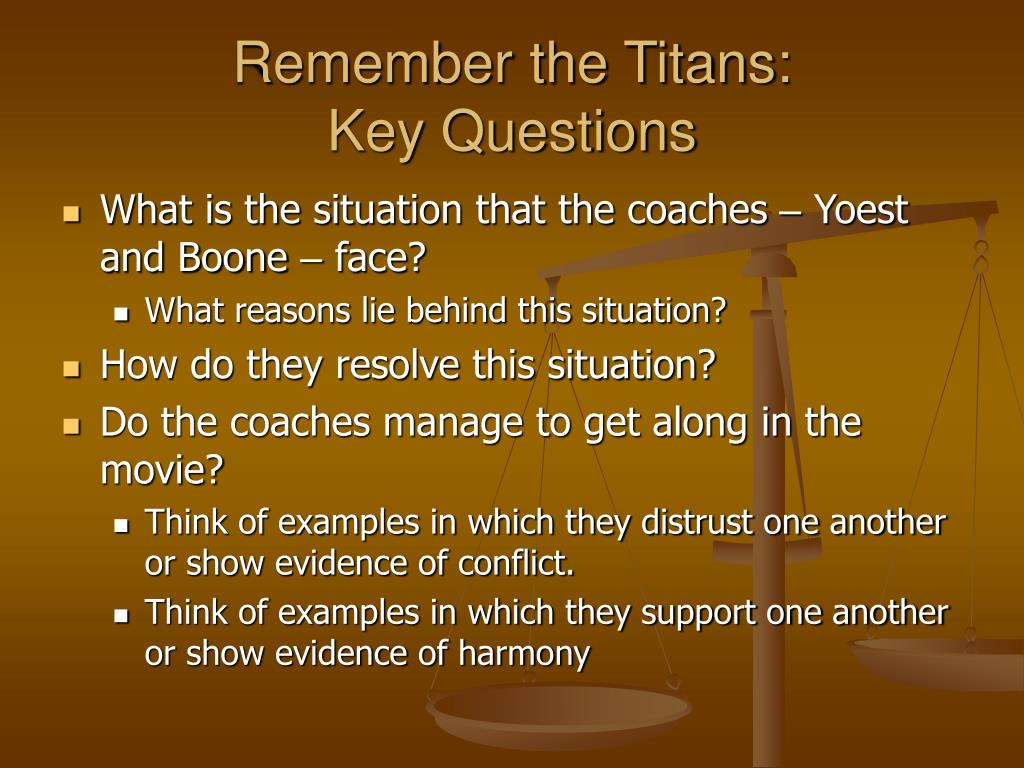 Remember the Titans:
Key Questions

- What is the situation that the coaches – Yoest and Boone – face?
  - What reasons lie behind this situation?
- How do they resolve this situation?
- Do the coaches manage to get along in the movie?
  - Think of examples in which they distrust one another or show evidence of conflict.
  - Think of examples in which they support one another or show evidence of harmony